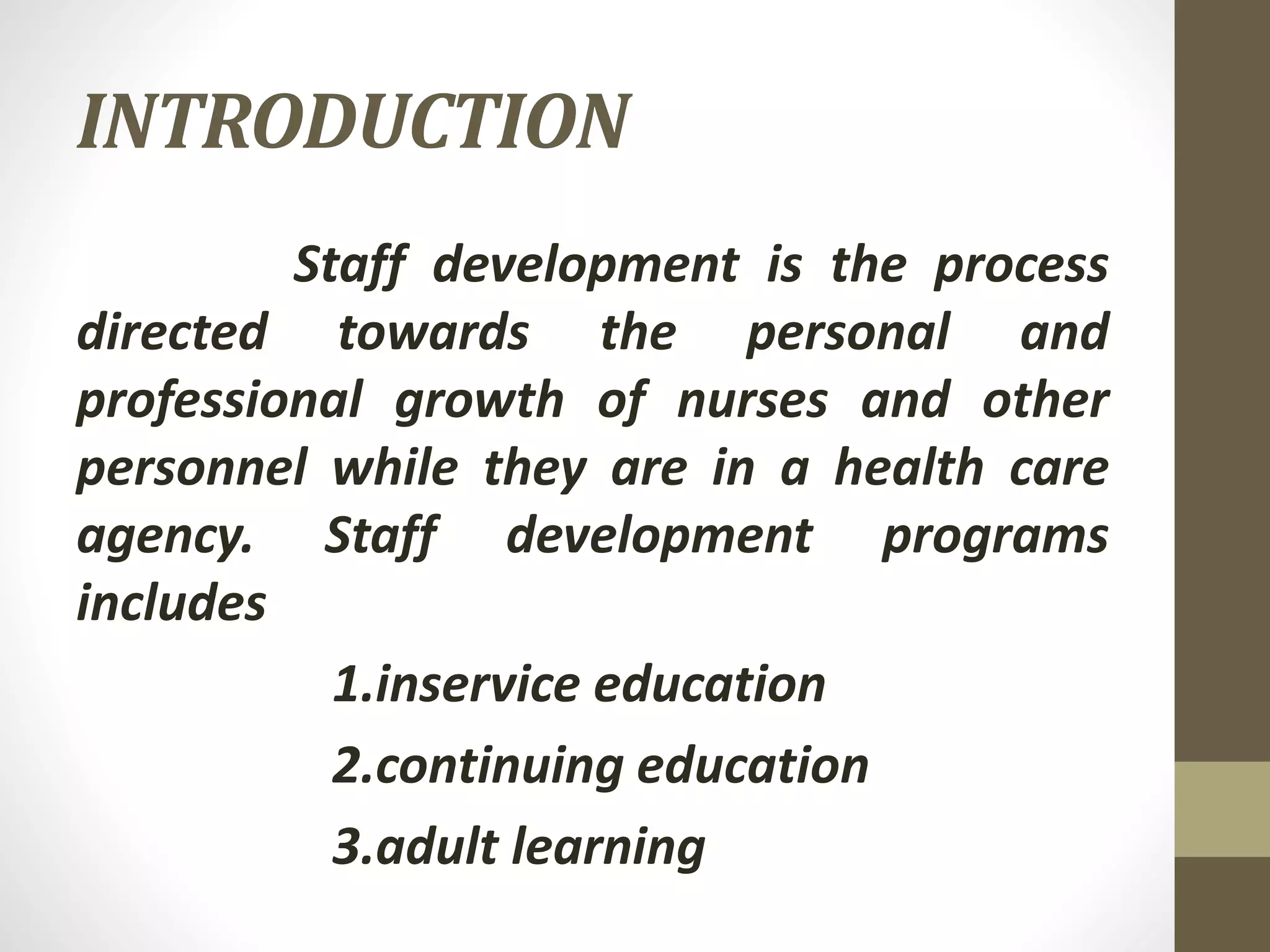 INTRODUCTION

Staff development is the process directed towards the personal and professional growth of nurses and other personnel while they are in a health care agency. Staff development programs includes

1.inservice education

2.continuing education

3.adult learning